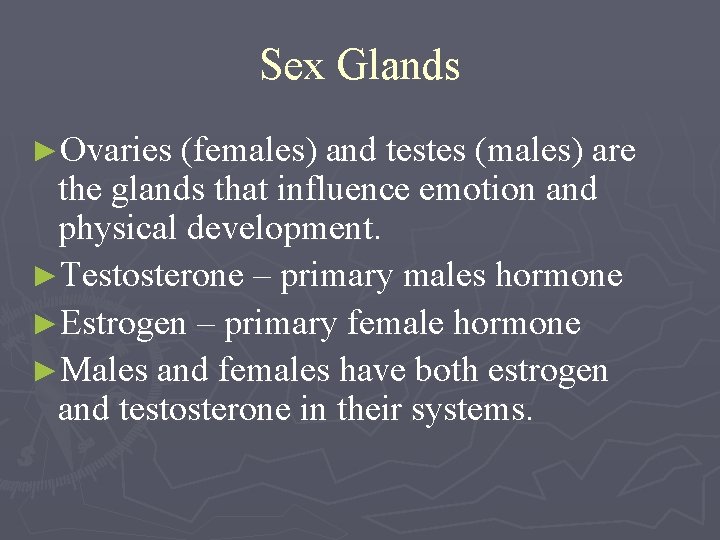 Sex Glands

►Ovaries (females) and testes (males) are the glands that influence emotion and physical development.

►Testosterone – primary males hormone

►Estrogen – primary female hormone

►Males and females have both estrogen and testosterone in their systems.